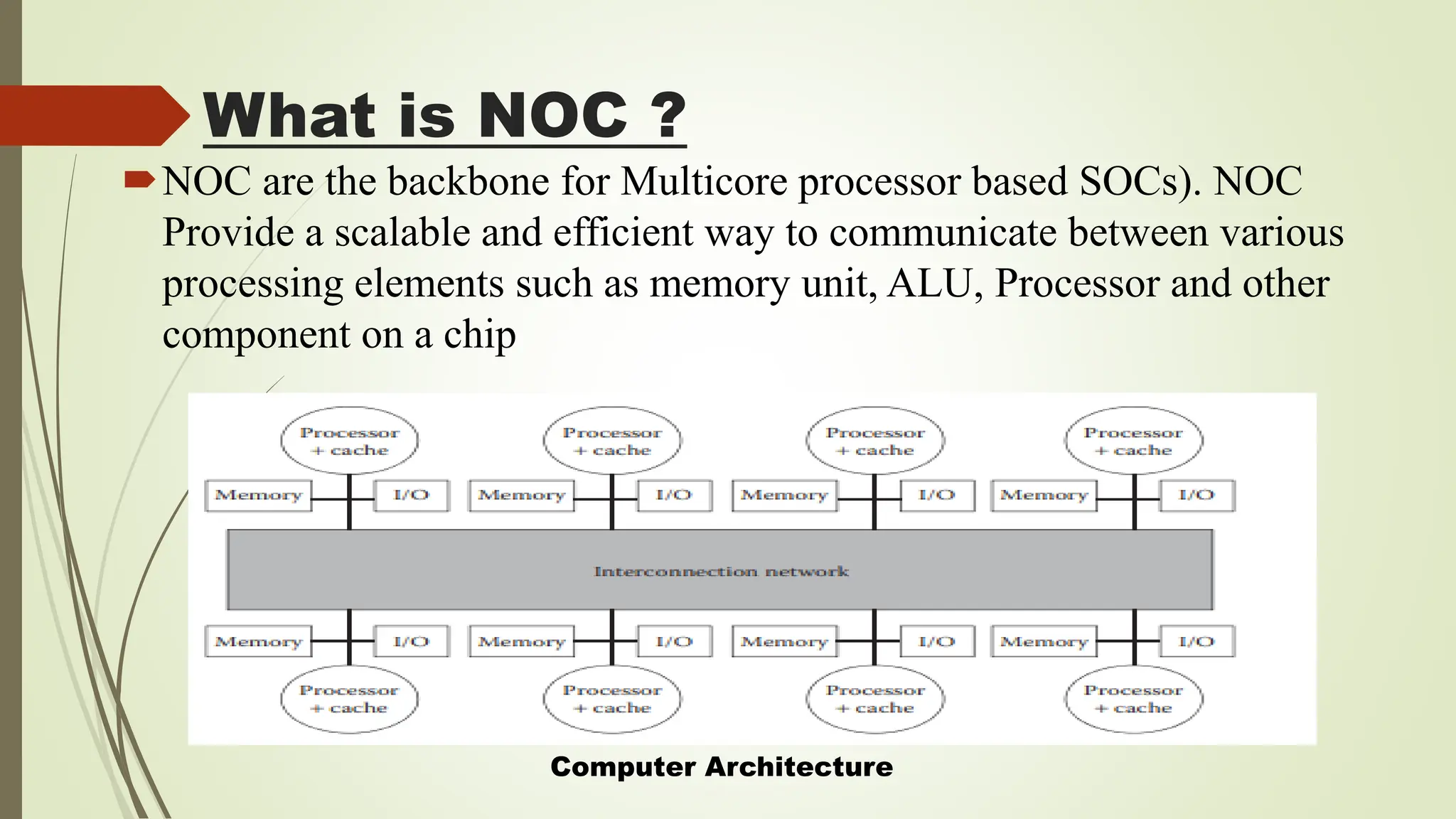 What is NOC ?

NOC are the backbone for Multicore processor based SOCs). NOC Provide a scalable and efficient way to communicate between various processing elements such as memory unit, ALU, Processor and other component on a chip

Processor + cache
Processor + cache
Processor + cache
Processor + cache
Memory
I/O
Memory
I/O
Memory
I/O
Memory
I/O
Interconnection network
Memory
I/O
Memory
I/O
Memory
I/O
Memory
I/O
Processor + cache
Processor + cache
Processor + cache
Processor + cache

Computer Architecture